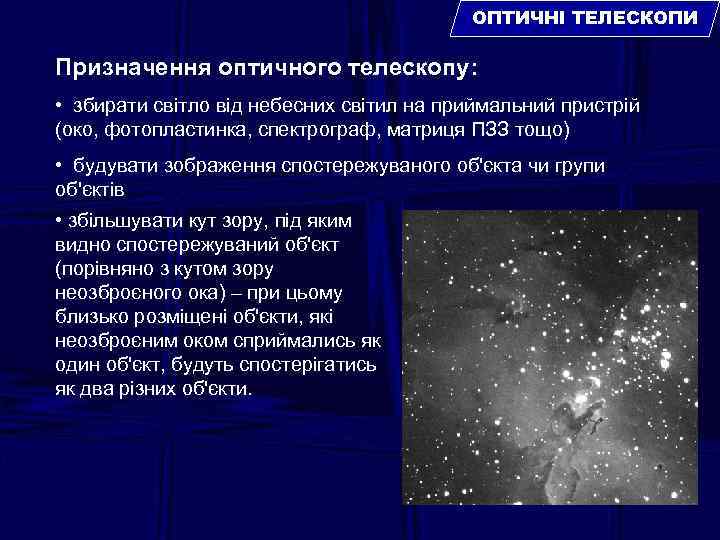 ОПТИЧНІ ТЕЛЕСКОПИ

Призначення оптичного телескопу:

• збирати світло від небесних світил на приймальний пристрій (око, фотопластинка, спектрограф, матриця ПЗЗ тощо)

• будувати зображення спостережуваного об'єкта чи групи об'єктів

• збільшувати кут зору, під яким видно спостережуваний об'єкт (порівняно з кутом зору неозброєного ока) – при цьому близько розміщені об'єкти, які неозброєним оком сприймались як один об'єкт, будуть спостерігатись як два різних об'єкти.